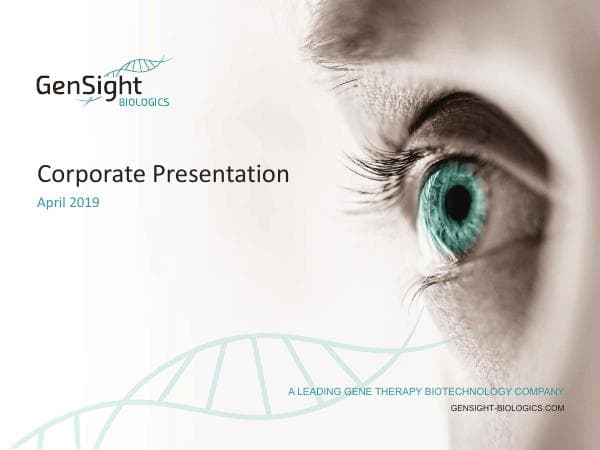 GenSight
BIOLOGICS

Corporate Presentation

April 2019

A LEADING GENE THERAPY BIOTECHNOLOGY COMPANY

GENSIGHT-BIOLOGICS.COM